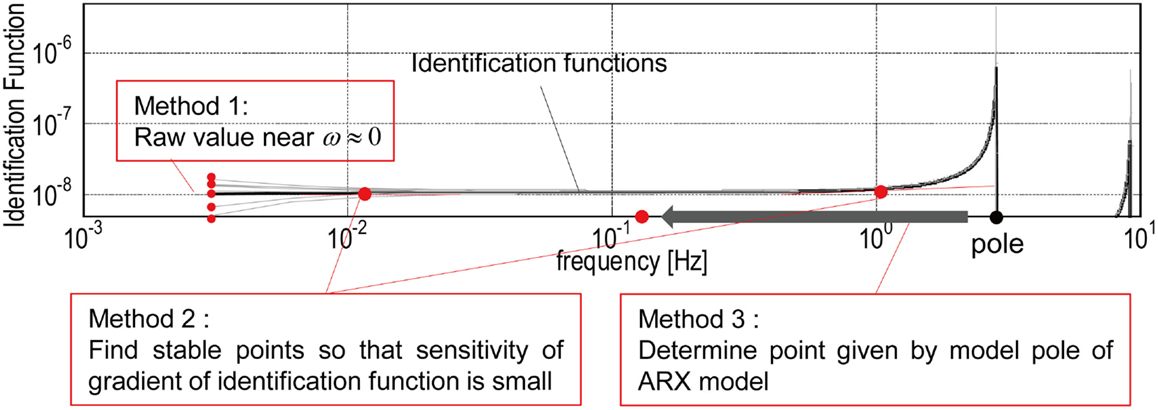 Identification Function

$10^{-6}$

$10^{-7}$

$10^{-8}$

Identification functions

Method 1:
Raw value near $\omega \approx 0$

$10^{-3}$ $10^{-2}$ $10^{-1}$ $10^{0}$ $10^{1}$

frequency [Hz]

pole

Method 2 :
Find stable points so that sensitivity of gradient of identification function is small

Method 3 :
Determine point given by model pole of ARX model